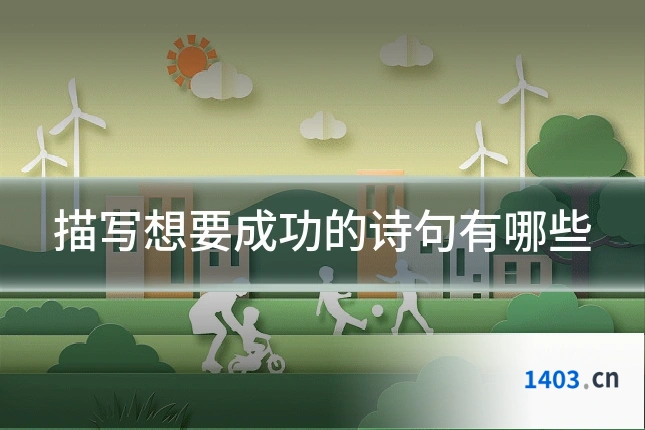 描写想要成功的诗句有哪些

1403.cn